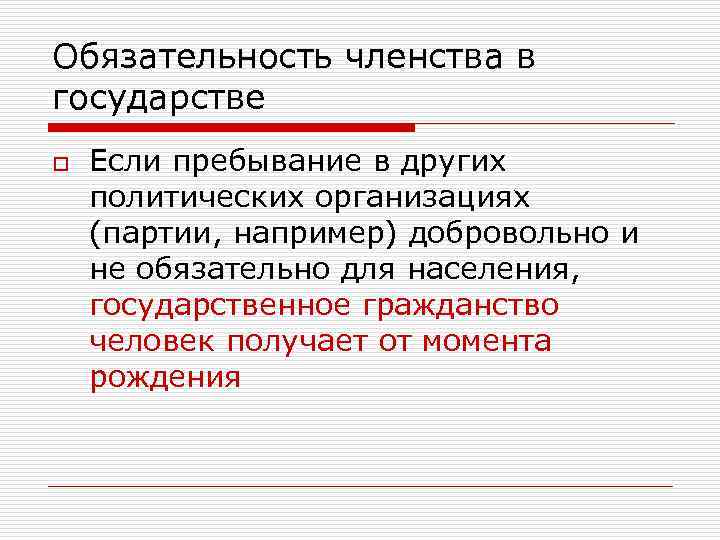 Обязательность членства в государстве

Если пребывание в других политических организациях (партии, например) добровольно и не обязательно для населения, государственное гражданство человек получает от момента рождения